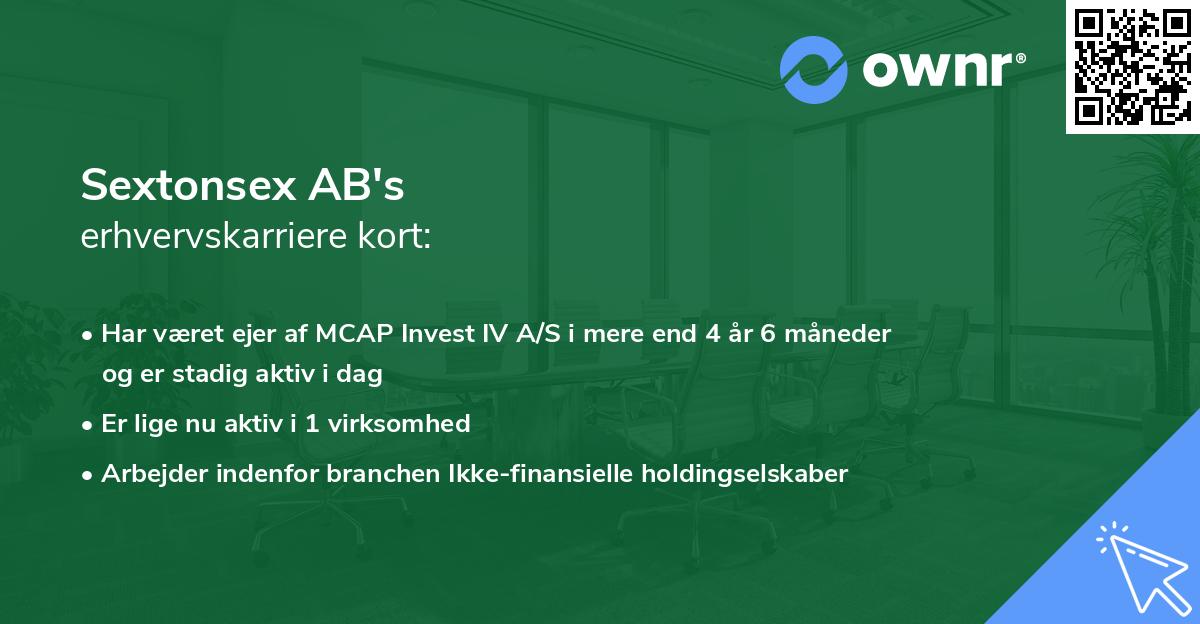 ownr®

Sextonsex AB's
erhvervskarriere kort:

• Har været ejer af MCAP Invest IV A/S i mere end 4 år 6 måneder og er stadig aktiv i dag
• Er lige nu aktiv i 1 virksomhed
• Arbejder indenfor branchen Ikke-finansielle holdingselskaber